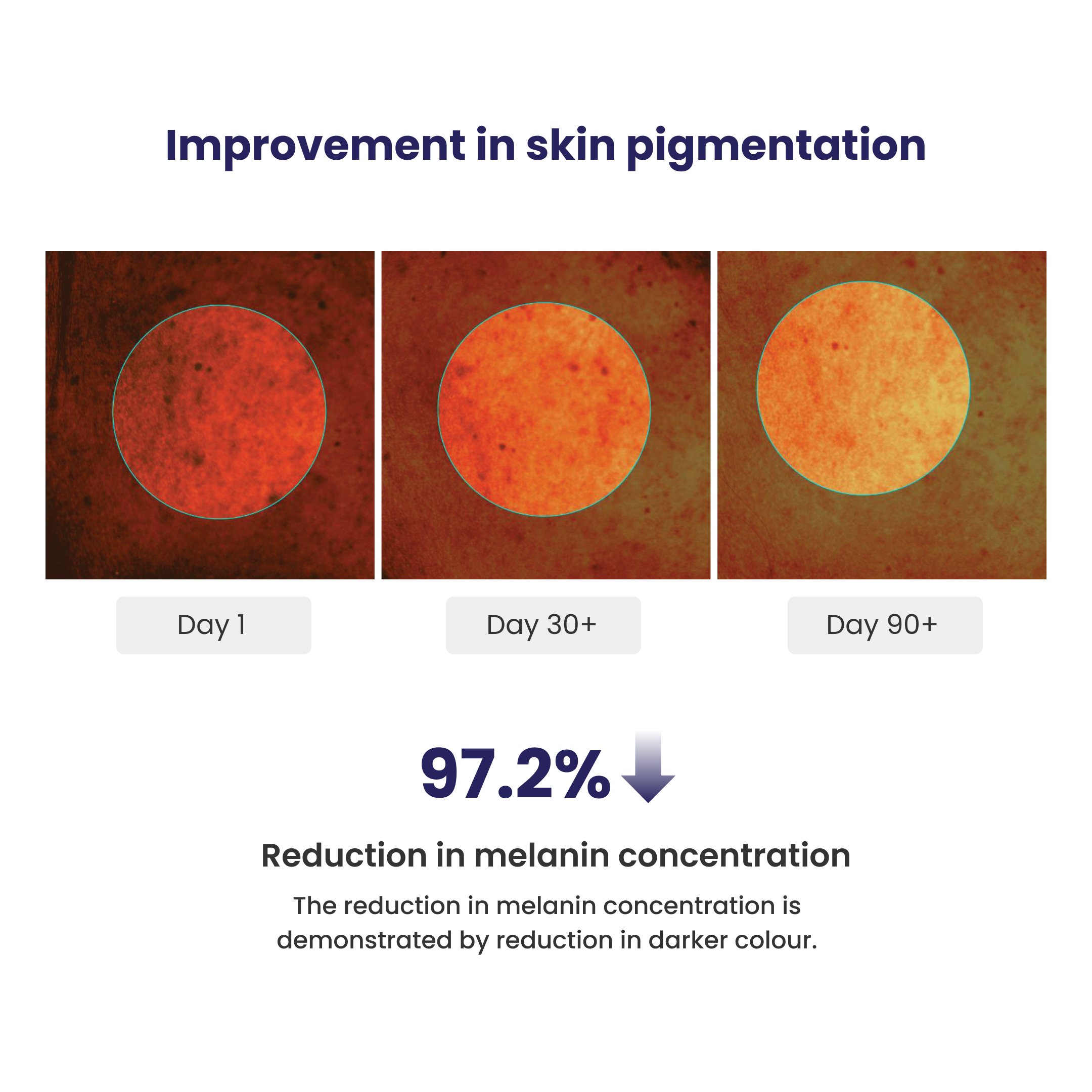 Improvement in skin pigmentation

Day 1

Day 30+

Day 90+

97.2%

Reduction in melanin concentration

The reduction in melanin concentration is demonstrated by reduction in darker colour.